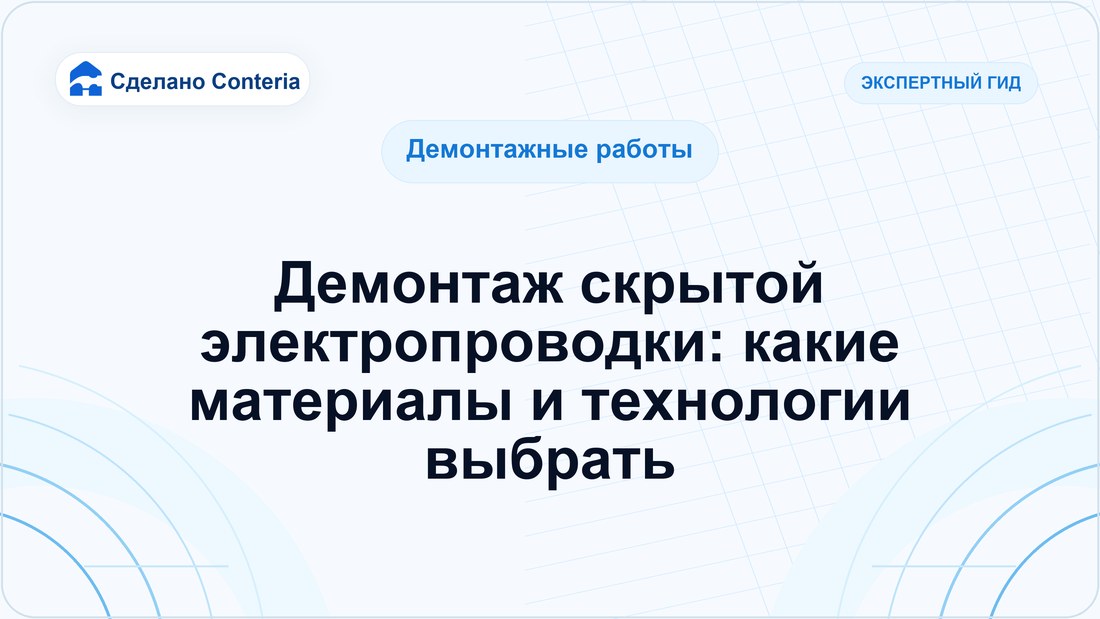 Сделано Conteria

ЭКСПЕРТНЫЙ ГИД

Демонтажные работы

Демонтаж скрытой электропроводки: какие материалы и технологии выбрать